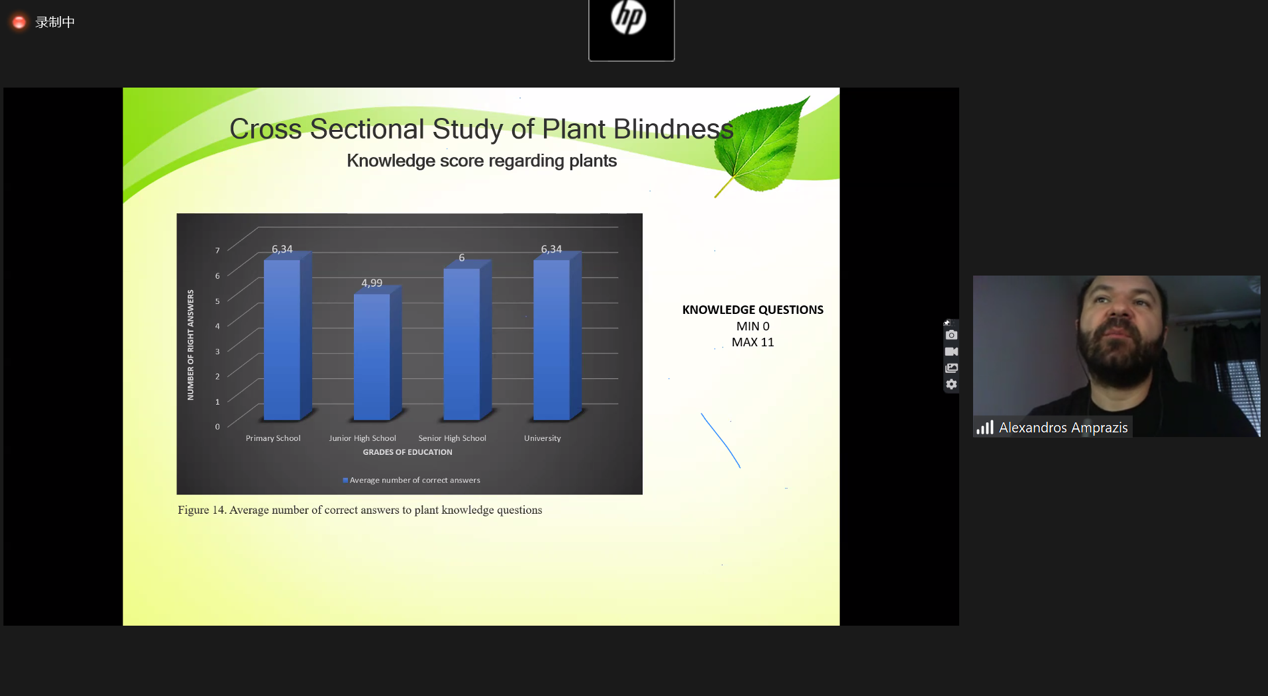 录制中

hp

Cross Sectional Study of Plant Blindness
Knowledge score regarding plants

NUMBER OF RIGHT ANSWERS
7
6
5
4
3
2
1
0
6,34
4,99
6
6,34
Primary School
Junior High School
Senior High School
University
GRADES OF EDUCATION
Average number of correct answers

Figure 14. Average number of correct answers to plant knowledge questions

KNOWLEDGE QUESTIONS
MIN 0
MAX 11

Alexandros Amprazis